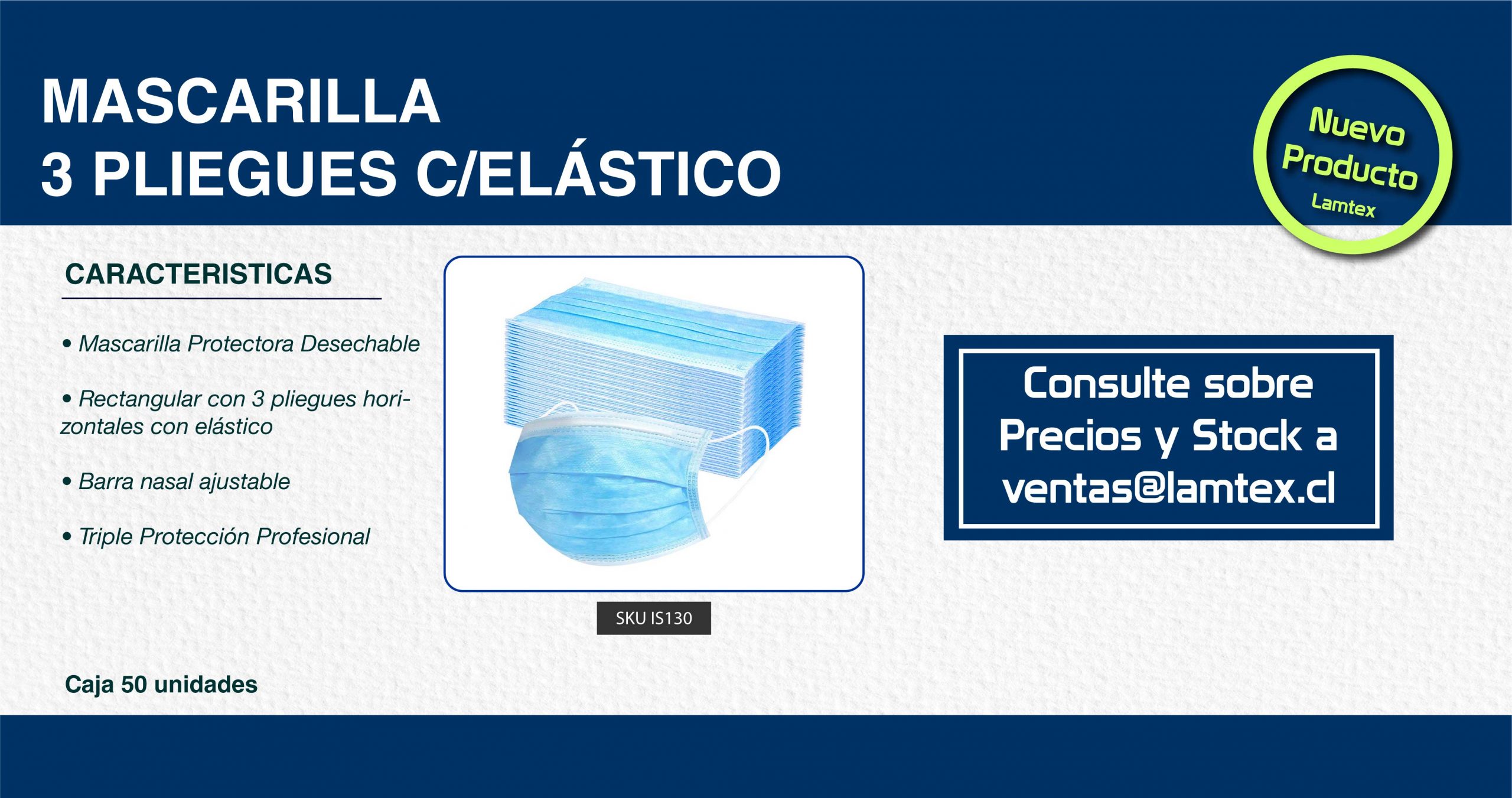 MASCARILLA
3 PLIEGUES C/ELÁSTICO

Nuevo Producto
Lamtex

CARACTERISTICAS

• Mascarilla Protectora Desechable

• Rectangular con 3 pliegues horizontales con elástico

• Barra nasal ajustable

• Triple Protección Profesional

SKU IS130

Consulte sobre Precios y Stock a ventas@lamtex.cl

Caja 50 unidades